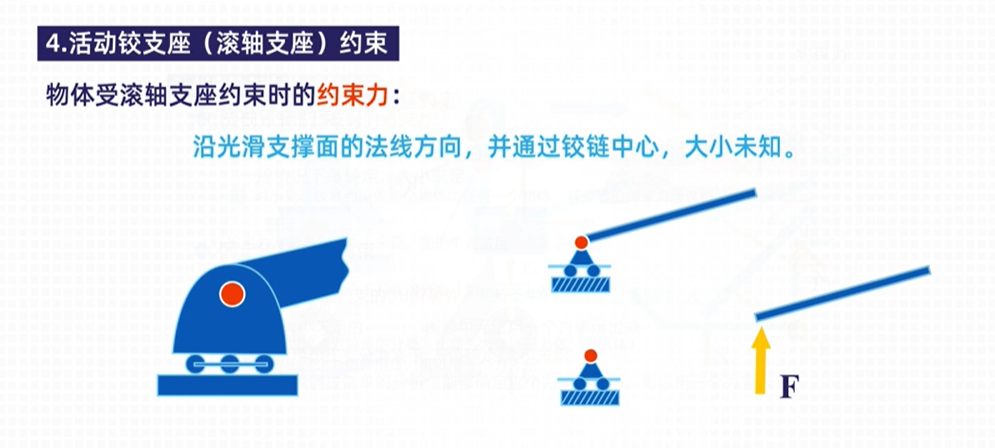 4.活动铰支座（滚轴支座）约束

物体受滚轴支座约束时的约束力：

沿光滑支撑面的法线方向，并通过铰链中心，大小未知。

F